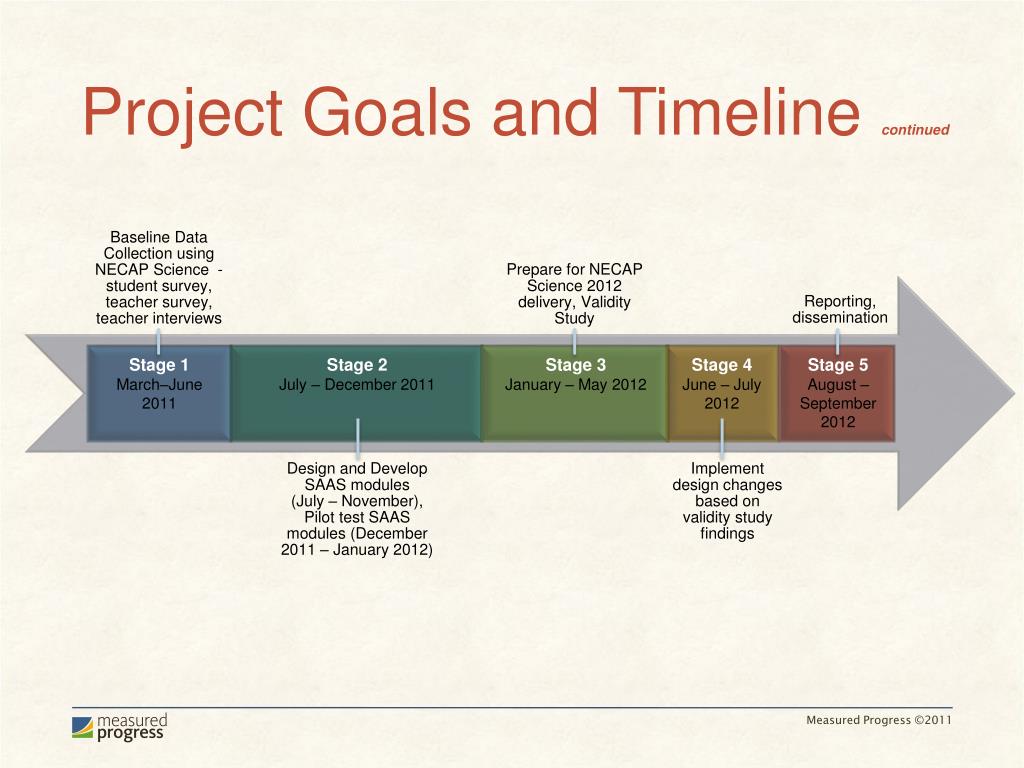 Project Goals and Timeline continued

Baseline Data Collection using NECAP Science - student survey, teacher survey, teacher interviews

Prepare for NECAP Science 2012 delivery, Validity Study

Reporting, dissemination

Stage 1
March–June 2011

Stage 2
July – December 2011

Stage 3
January – May 2012

Stage 4
June – July 2012

Stage 5
August – September 2012

Design and Develop SAAS modules (July – November), Pilot test SAAS modules (December 2011 – January 2012)

Implement design changes based on validity study findings

measured progress

Measured Progress ©2011